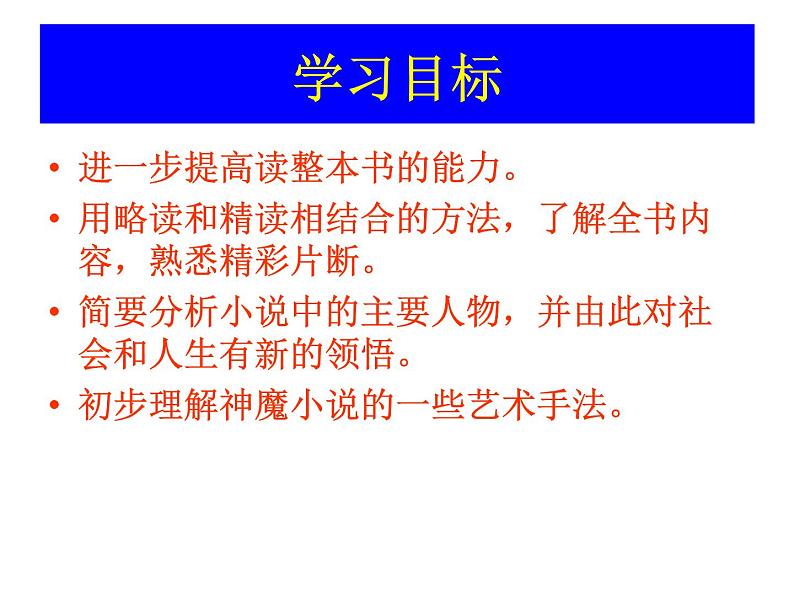 学习目标

• 进一步提高读整本书的能力。
• 用略读和精读相结合的方法，了解全书内容，熟悉精彩片断。
• 简要分析小说中的主要人物，并由此对社会和人生有新的领悟。
• 初步理解神魔小说的一些艺术手法。